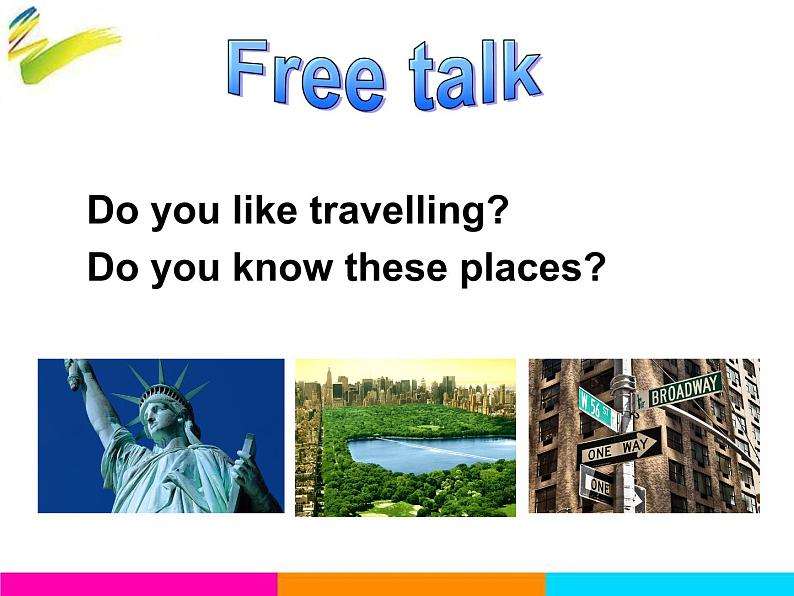 Free talk

Do you like travelling?
Do you know these places?

W 56 ST
BROADWAY
ONE WAY
ONE